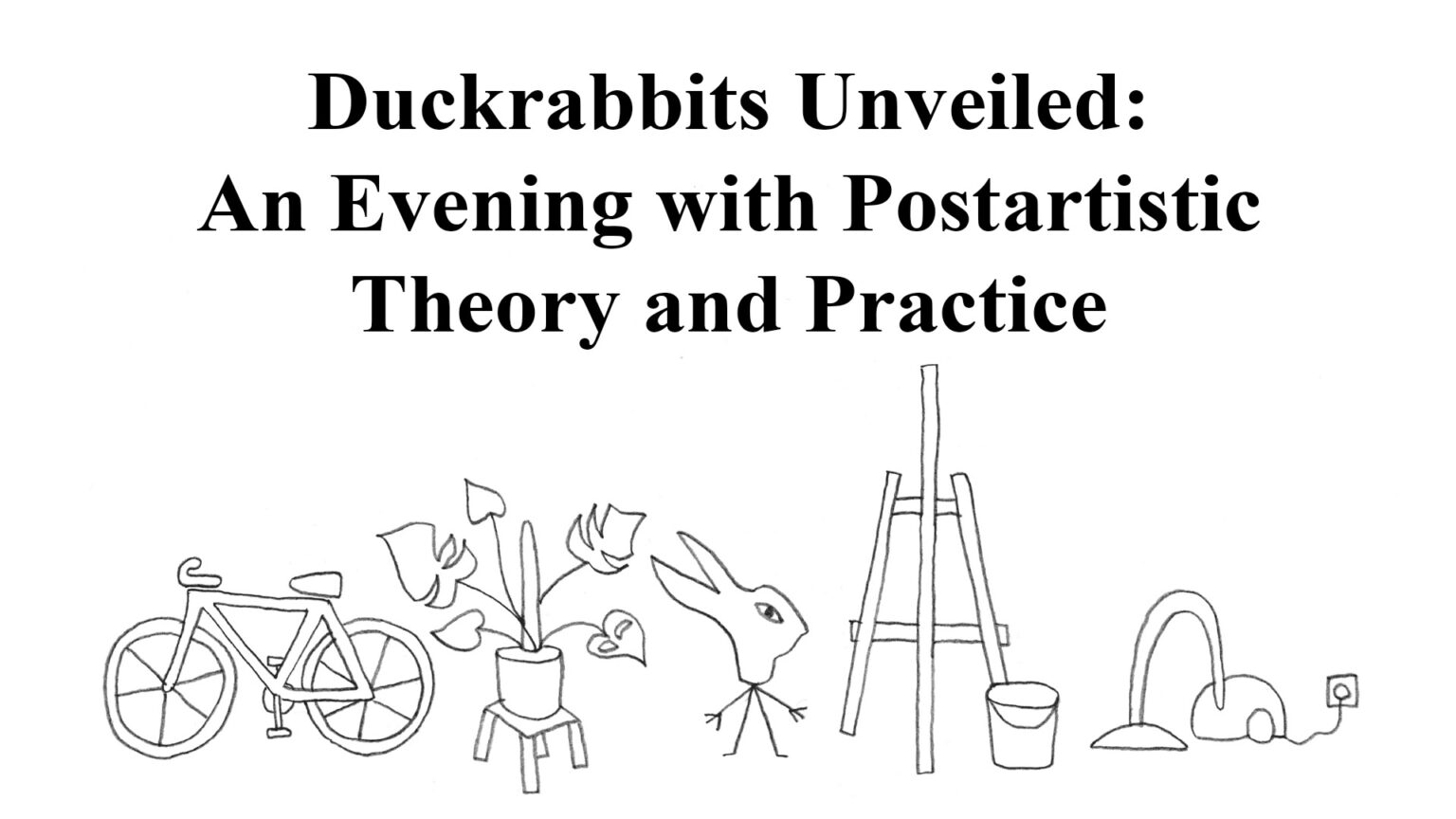 Duckrabbits Unveiled:
An Evening with Postartistic Theory and Practice